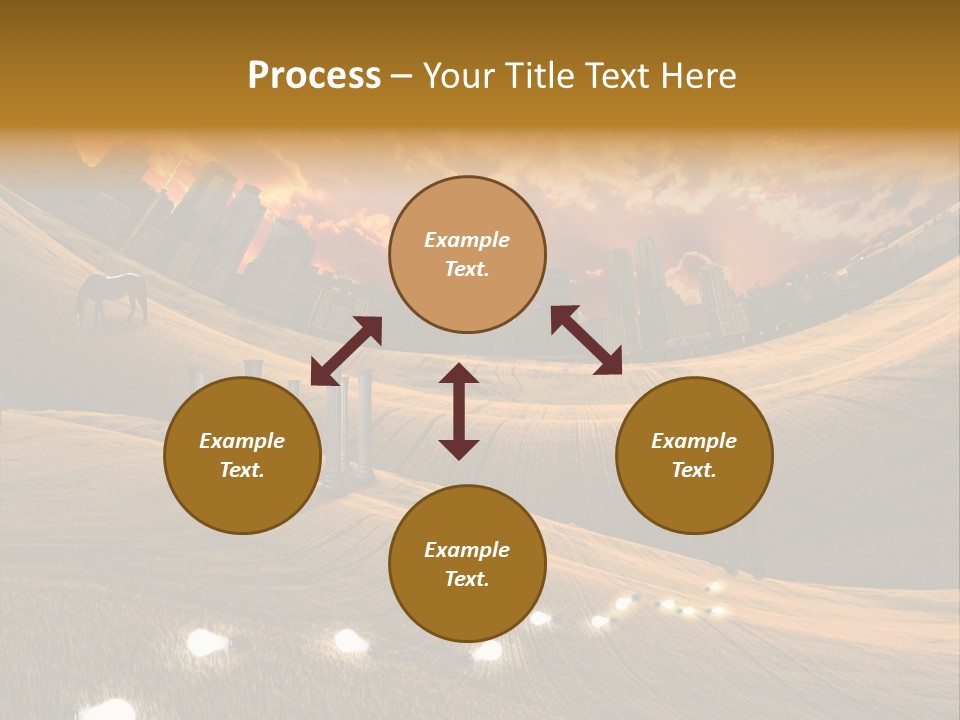 Process – Your Title Text Here

Example Text.

Example Text.

Example Text.

Example Text.